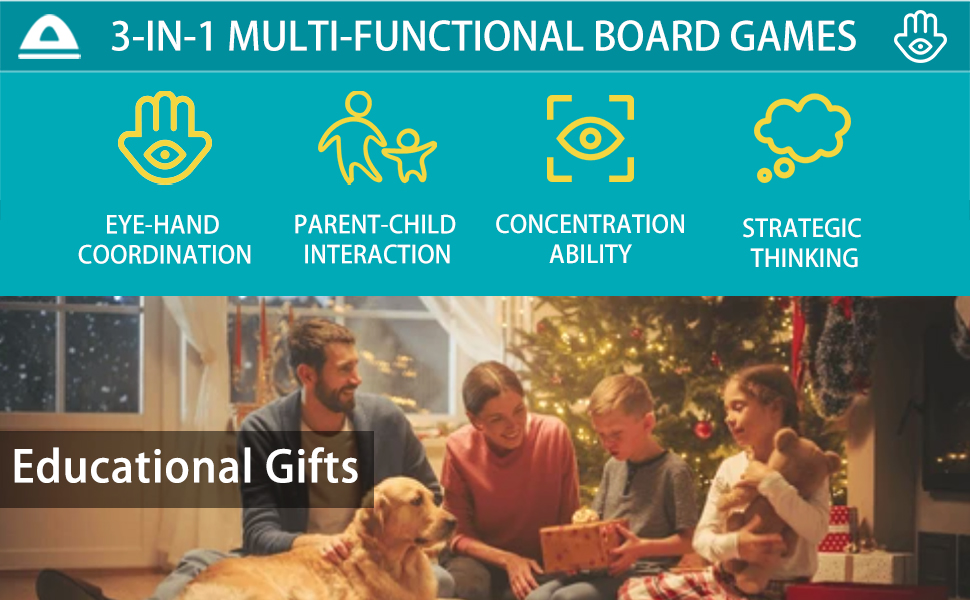 3-IN-1 MULTI-FUNCTIONAL BOARD GAMES

EYE-HAND COORDINATION

PARENT-CHILD INTERACTION

CONCENTRATION ABILITY

STRATEGIC THINKING

Educational Gifts